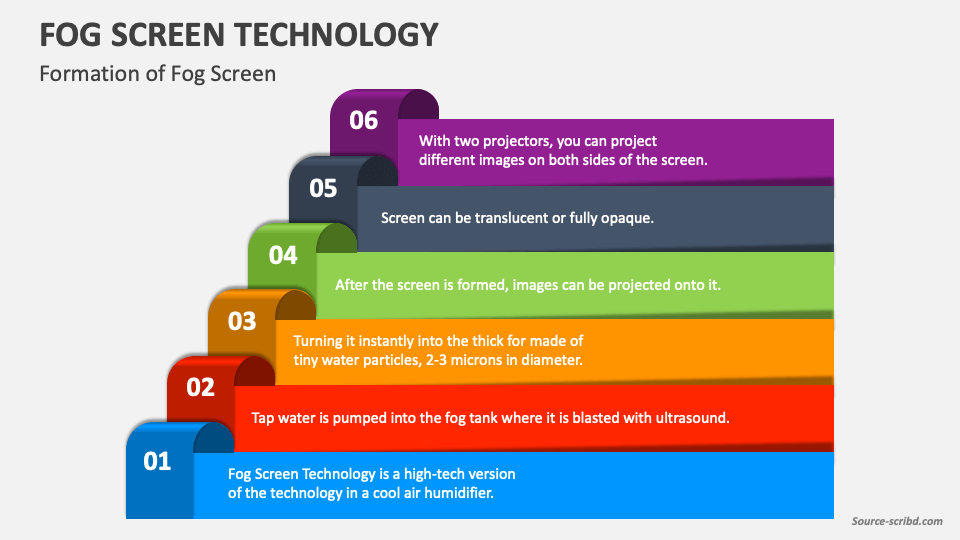 FOG SCREEN TECHNOLOGY

Formation of Fog Screen

06
With two projectors, you can project different images on both sides of the screen.

05
Screen can be translucent or fully opaque.

04
After the screen is formed, images can be projected onto it.

03
Turning it instantly into the thick for made of tiny water particles, 2-3 microns in diameter.

02
Tap water is pumped into the fog tank where it is blasted with ultrasound.

01
Fog Screen Technology is a high-tech version of the technology in a cool air humidifier.

Source-scribd.com